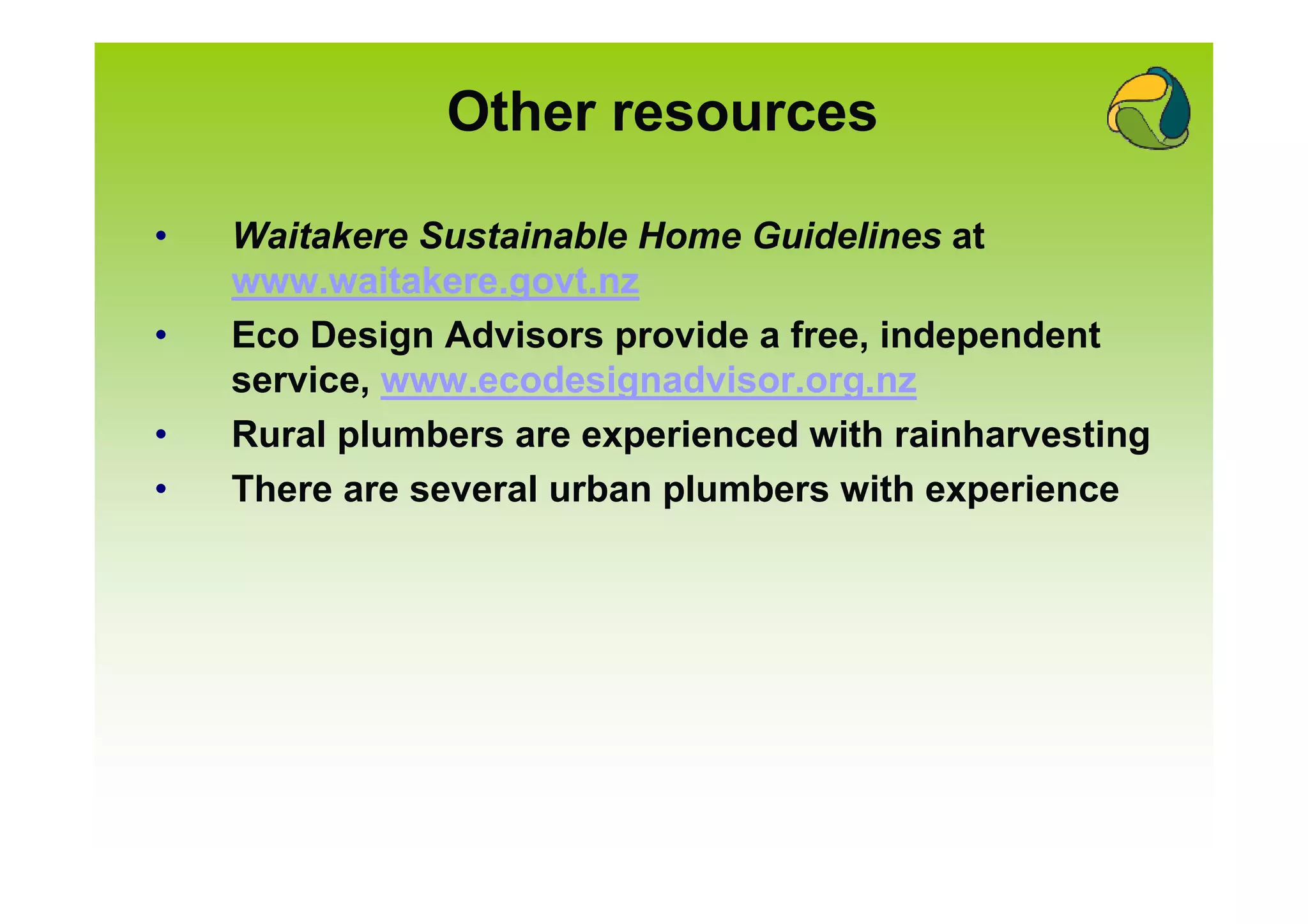 Other resources

• Waitakere Sustainable Home Guidelines at www.waitakere.govt.nz
• Eco Design Advisors provide a free, independent service, www.ecodesignadvisor.org.nz
• Rural plumbers are experienced with rainharvesting
• There are several urban plumbers with experience